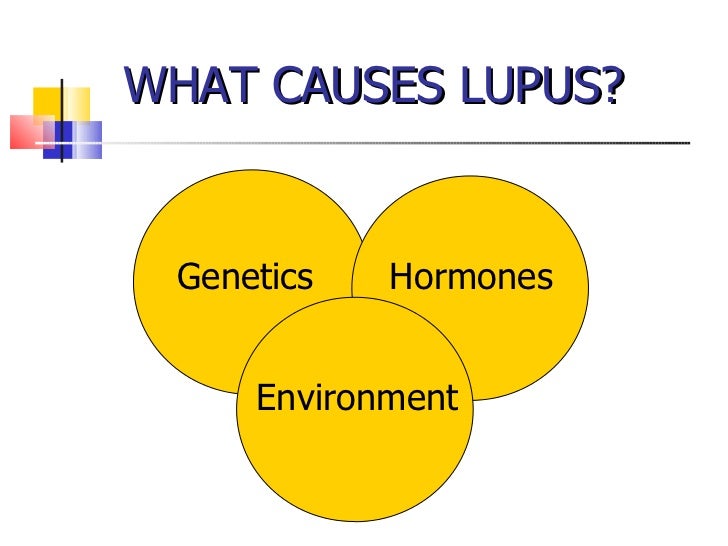 WHAT CAUSES LUPUS?

Genetics

Hormones

Environment